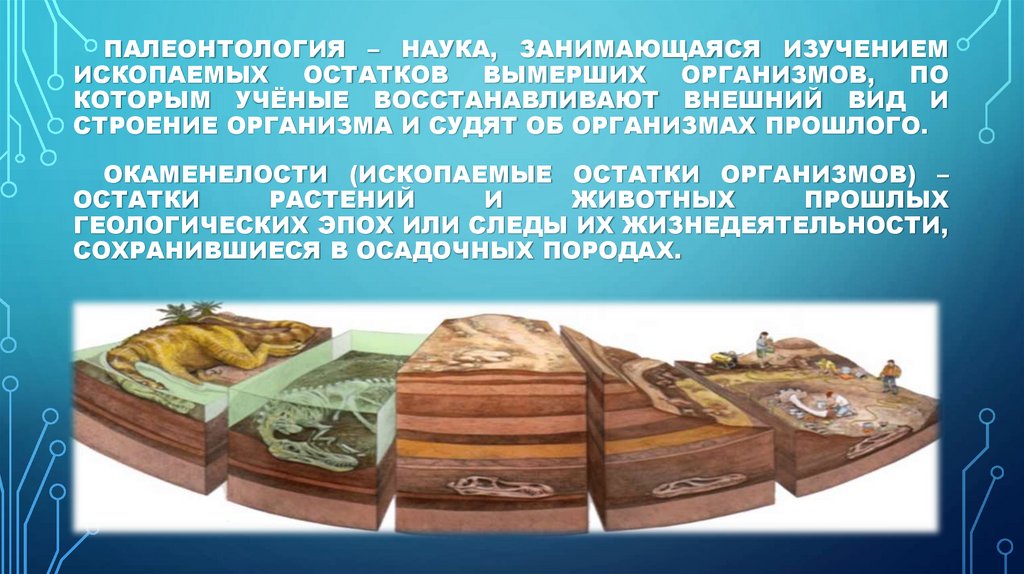 ПАЛЕОНТОЛОГИЯ – НАУКА, ЗАНИМАЮЩАЯСЯ ИЗУЧЕНИЕМ ИСКОПАЕМЫХ ОСТАТКОВ ВЫМЕРШИХ ОРГАНИЗМОВ, ПО КОТОРЫМ УЧЁНЫЕ ВОССТАНАВЛИВАЮТ ВНЕШНИЙ ВИД И СТРОЕНИЕ ОРГАНИЗМА И СУДЯТ ОБ ОРГАНИЗМАХ ПРОШЛОГО.

ОКАМЕНЕЛОСТИ (ИСКОПАЕМЫЕ ОСТАТКИ ОРГАНИЗМОВ) – ОСТАТКИ РАСТЕНИЙ И ЖИВОТНЫХ ПРОШЛЫХ ГЕОЛОГИЧЕСКИХ ЭПОХ ИЛИ СЛЕДЫ ИХ ЖИЗНЕДЕЯТЕЛЬНОСТИ, СОХРАНИВШИЕСЯ В ОСАДОЧНЫХ ПОРОДАХ.